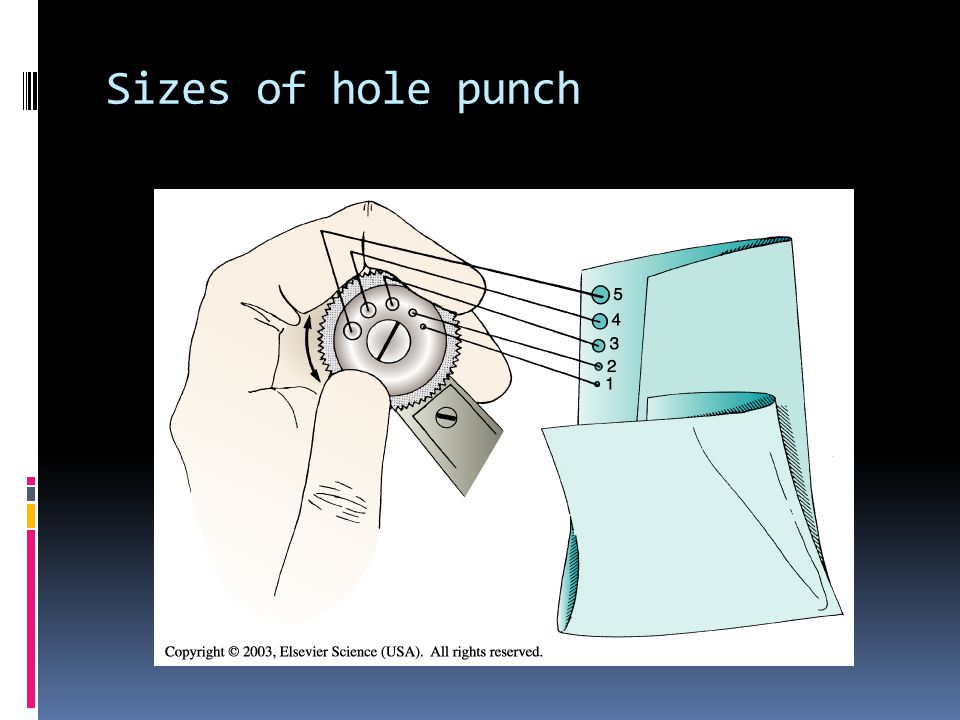 Sizes of hole punch

5
4
3
2
1

Copyright © 2003, Elsevier Science (USA). All rights reserved.